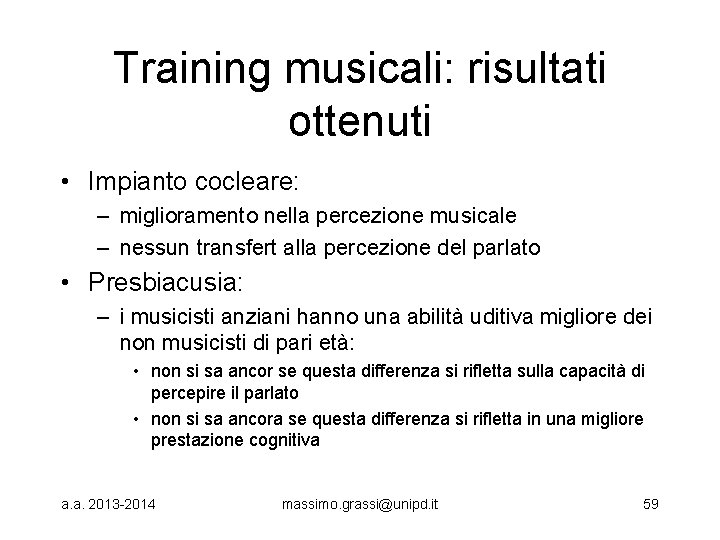 Training musicali: risultati ottenuti

• Impianto cocleare:
  – miglioramento nella percezione musicale
  – nessun transfert alla percezione del parlato
• Presbiacusia:
  – i musicisti anziani hanno una abilità uditiva migliore dei non musicisti di pari età:
    • non si sa ancor se questa differenza si rifletta sulla capacità di percepire il parlato
    • non si sa ancora se questa differenza si rifletta in una migliore prestazione cognitiva

a.a. 2013-2014 massimo.grassi@unipd.it 59